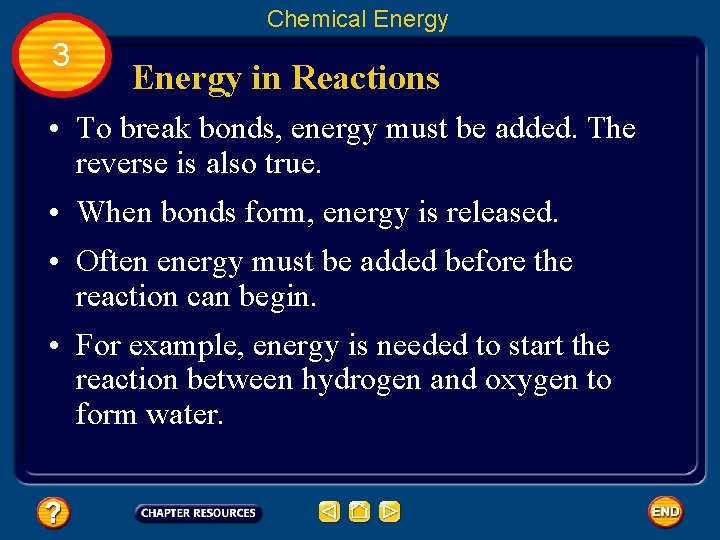 Chemical Energy

3

Energy in Reactions

• To break bonds, energy must be added. The reverse is also true.

• When bonds form, energy is released.

• Often energy must be added before the reaction can begin.

• For example, energy is needed to start the reaction between hydrogen and oxygen to form water.

?

CHAPTER RESOURCES

END